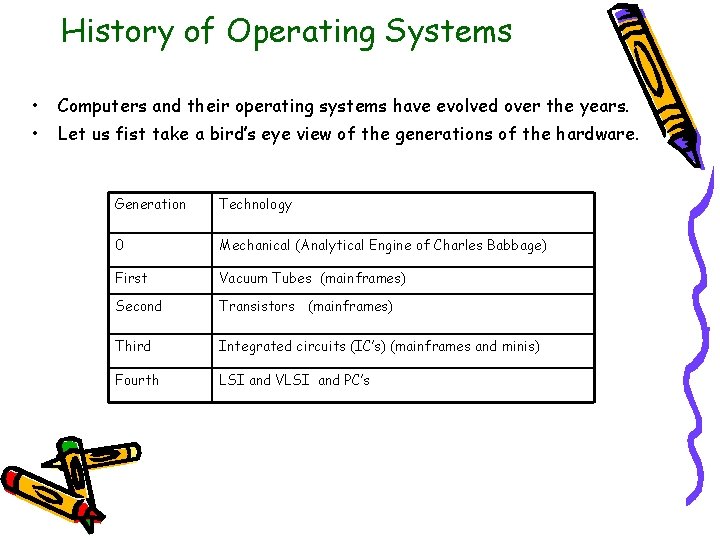 History of Operating Systems

• Computers and their operating systems have evolved over the years.
• Let us fist take a bird's eye view of the generations of the hardware.

| Generation | Technology |
|---|---|
| 0 | Mechanical (Analytical Engine of Charles Babbage) |
| First | Vacuum Tubes (mainframes) |
| Second | Transistors (mainframes) |
| Third | Integrated circuits (IC's) (mainframes and minis) |
| Fourth | LSI and VLSI and PC's |